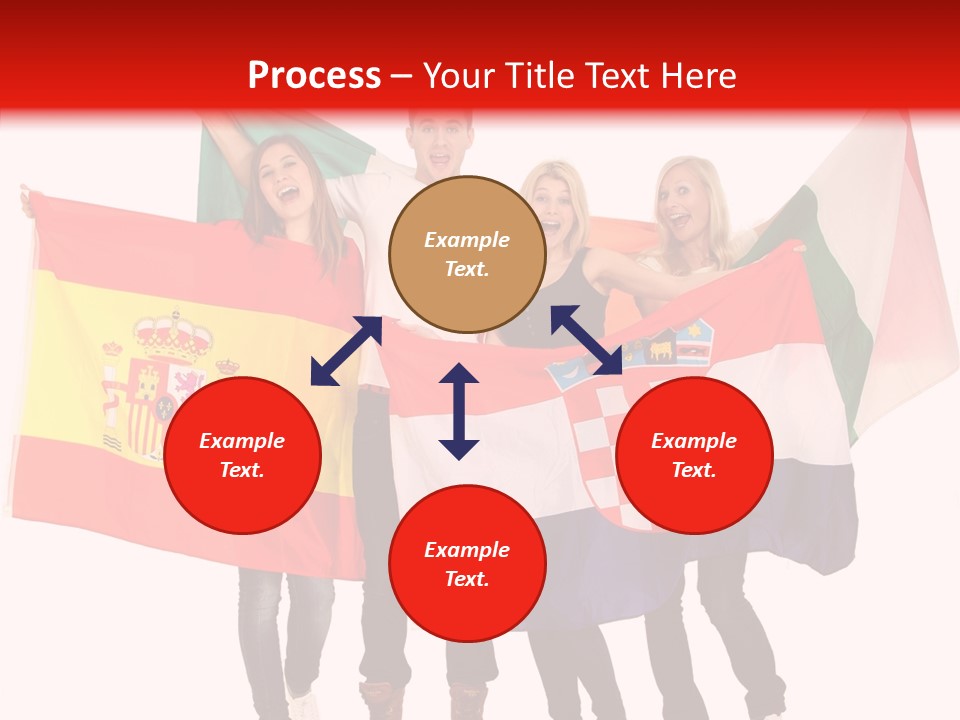 Process – Your Title Text Here

Example Text.

Example Text.

Example Text.

Example Text.